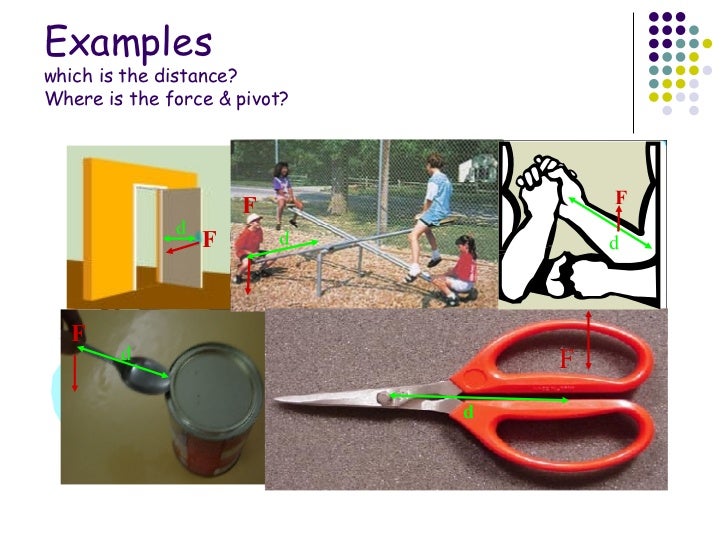 Examples
which is the distance?
Where is the force & pivot?

d
F

F
d

F
d

F
d

F
d